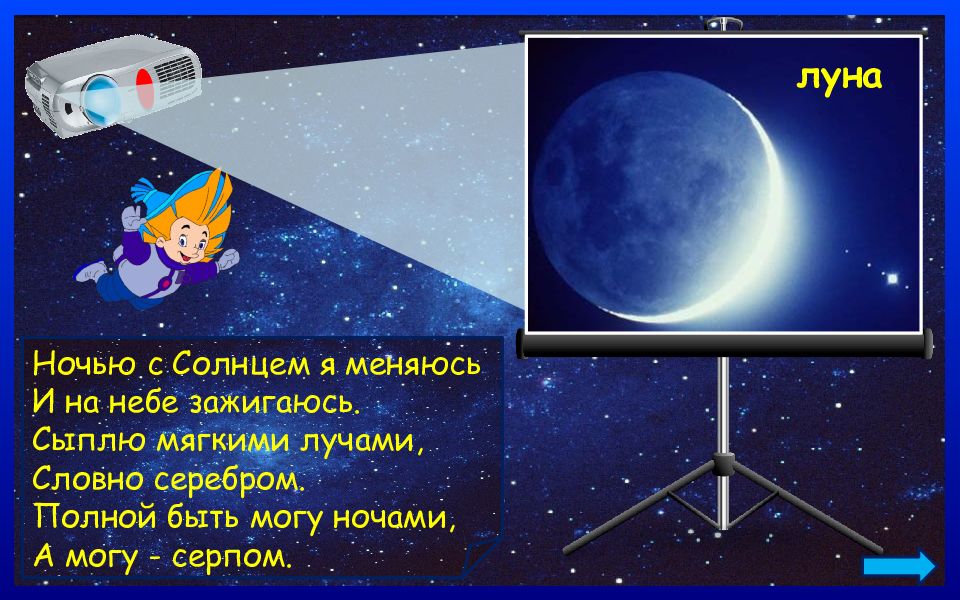 луна

Ночью с Солнцем я меняюсь
И на небе зажигаюсь.
Сыплю мягкими лучами,
Словно серебром.
Полной быть могу ночами,
А могу - серпом.